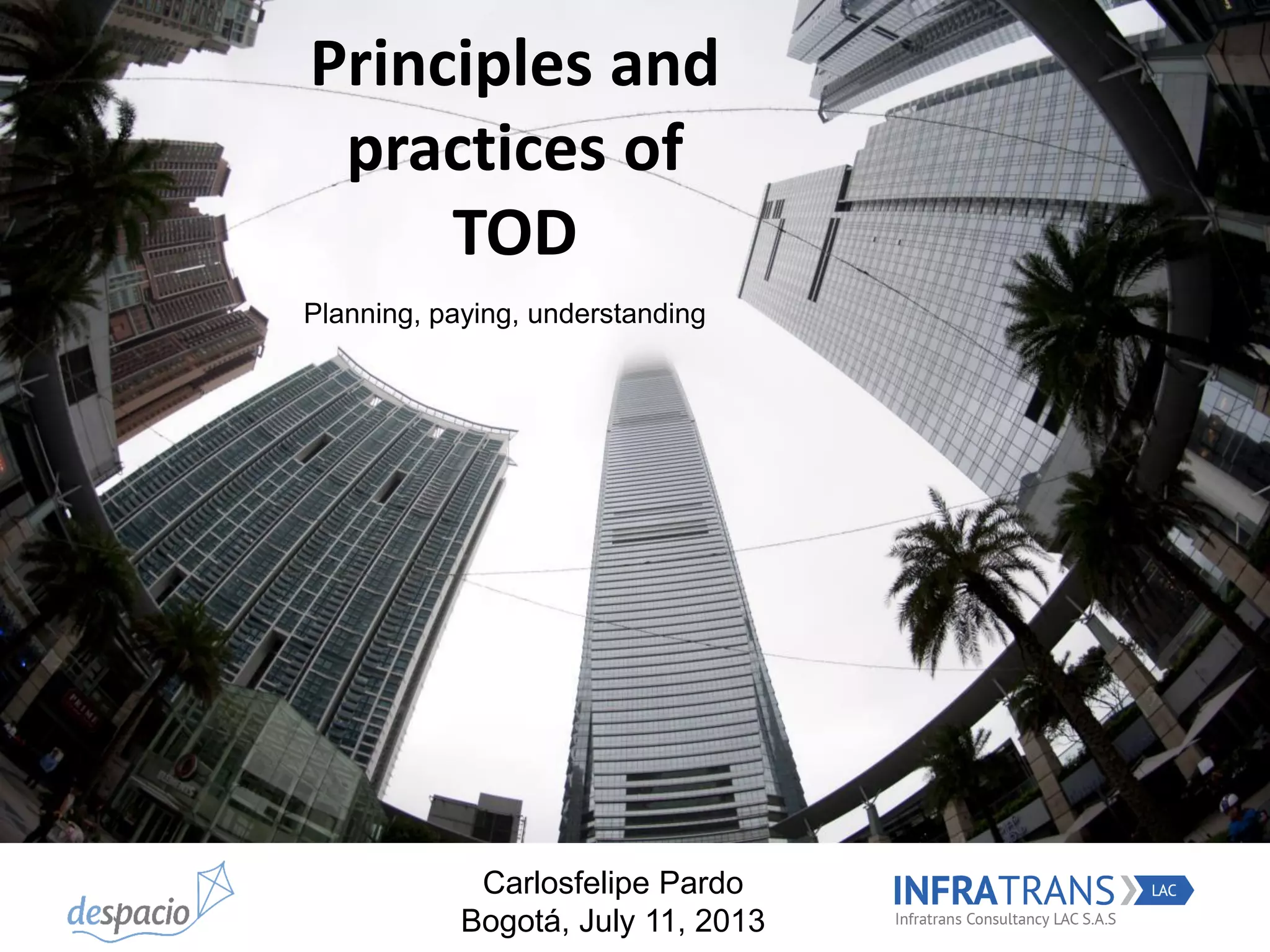 Principles and practices of TOD

Planning, paying, understanding

PRIME

despacio

Carlosfelipe Pardo
Bogotá, July 11, 2013

INFRATRANS LAC
Infratrans Consultancy LAC S.A.S